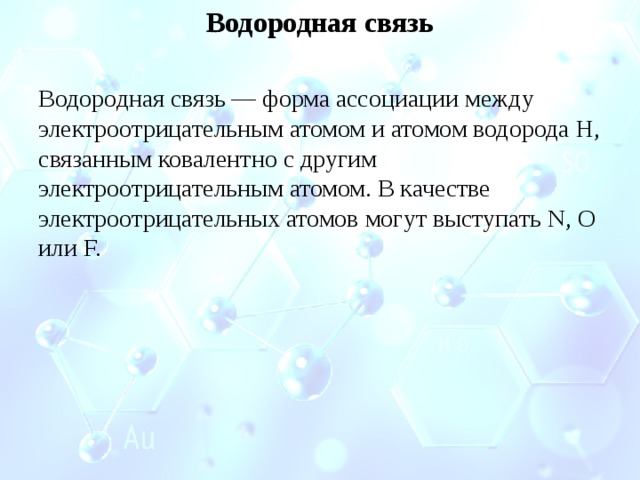 Водородная связь

Водородная связь — форма ассоциации между электроотрицательным атомом и атомом водорода H, связанным ковалентно с другим электроотрицательным атомом. В качестве электроотрицательных атомов могут выступать N, O или F.

SO

Au